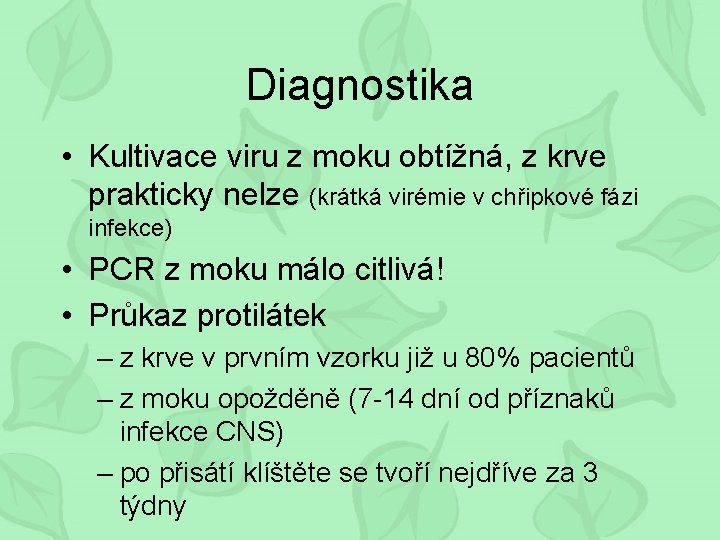 Diagnostika

• Kultivace viru z moku obtížná, z krve prakticky nelze (krátká virémie v chřipkové fázi infekce)

• PCR z moku málo citlivá!

• Průkaz protilátek

– z krve v prvním vzorku již u 80% pacientů

– z moku opožděně (7-14 dní od příznaků infekce CNS)

– po přisátí klíštěte se tvoří nejdříve za 3 týdny